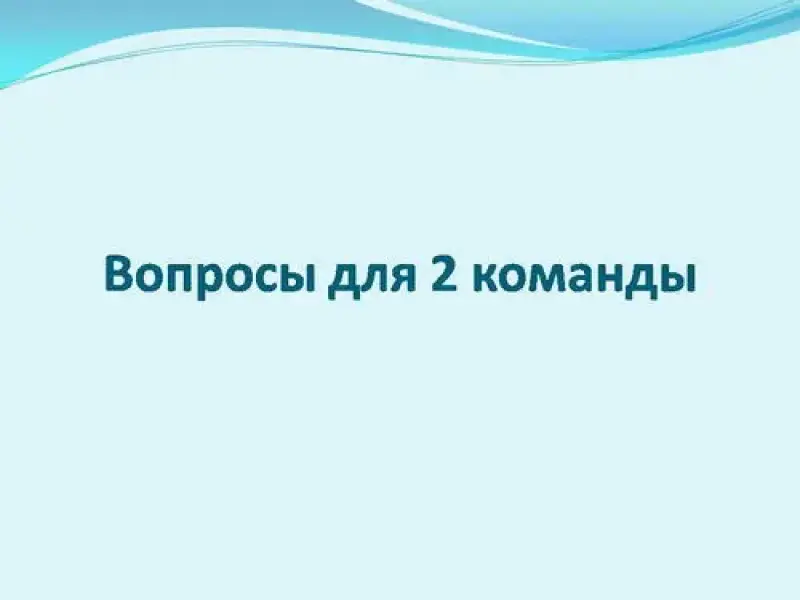 Вопросы для 2 команды